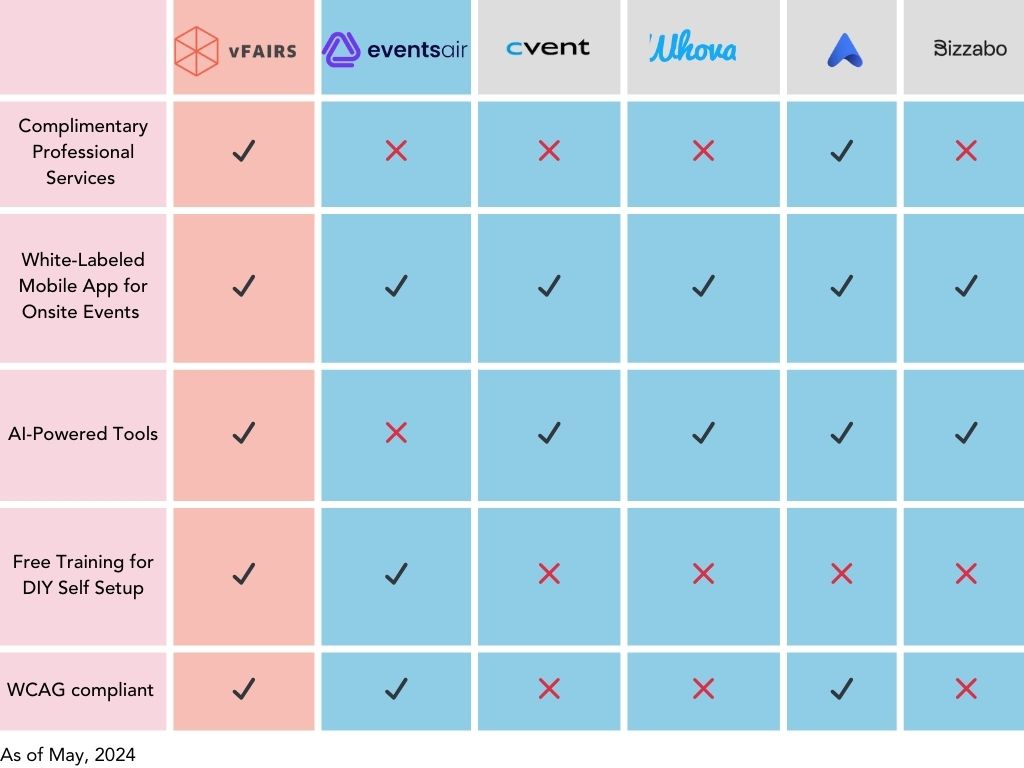 | | vFAIRS | eventsair | cvent | Whova | | Bizzabo |
|---|---|---|---|---|---|---|
| Complimentary Professional Services | ✓ | ✗ | ✗ | ✗ | ✓ | ✗ |
| White-Labeled Mobile App for Onsite Events | ✓ | ✓ | ✓ | ✓ | ✓ | ✓ |
| AI-Powered Tools | ✓ | ✗ | ✓ | ✓ | ✓ | ✓ |
| Free Training for DIY Self Setup | ✓ | ✓ | ✗ | ✗ | ✗ | ✗ |
| WCAG compliant | ✓ | ✓ | ✗ | ✗ | ✓ | ✗ |

As of May, 2024